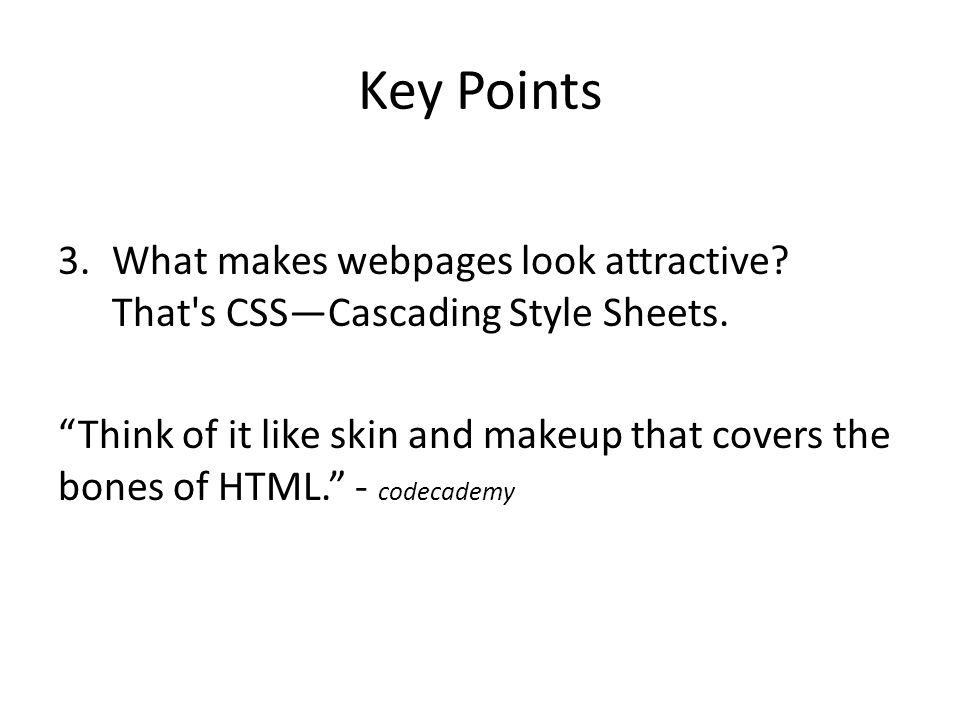 Key Points

3. What makes webpages look attractive? That's CSS—Cascading Style Sheets.

“Think of it like skin and makeup that covers the bones of HTML.” - codecademy